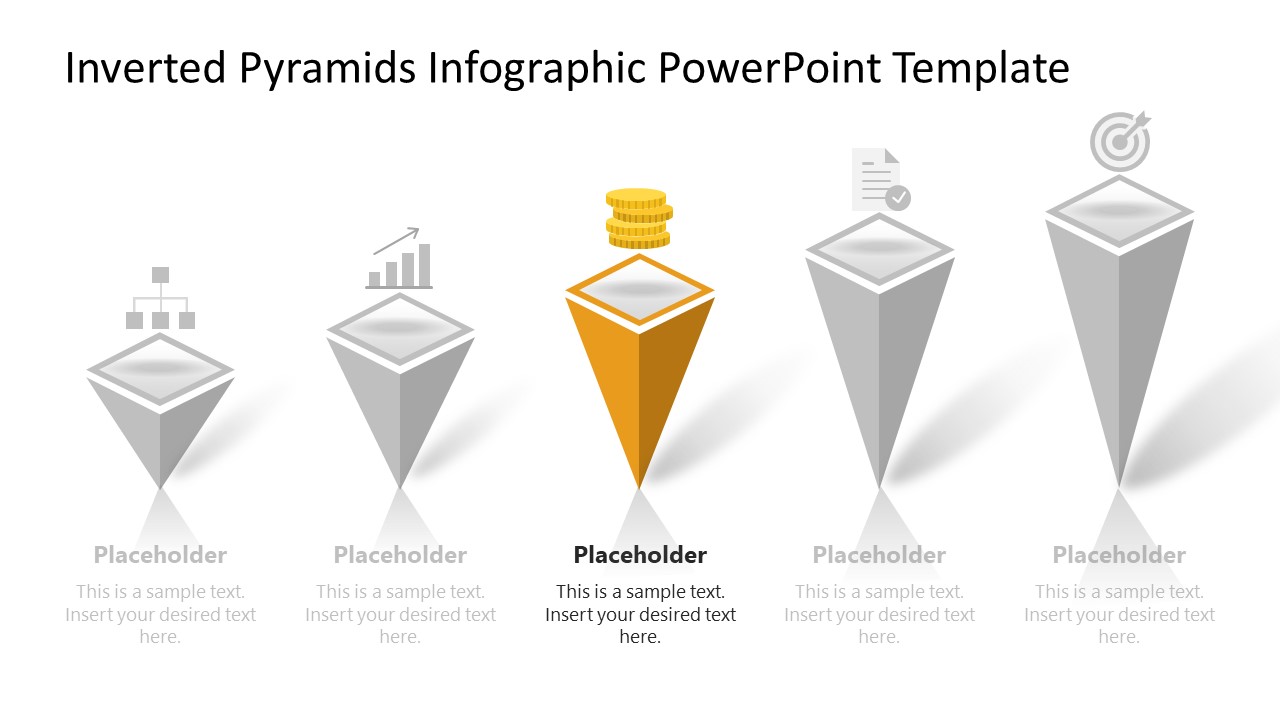 Inverted Pyramids Infographic PowerPoint Template

Placeholder
This is a sample text. Insert your desired text here.

Placeholder
This is a sample text. Insert your desired text here.

Placeholder
This is a sample text. Insert your desired text here.

Placeholder
This is a sample text. Insert your desired text here.

Placeholder
This is a sample text. Insert your desired text here.